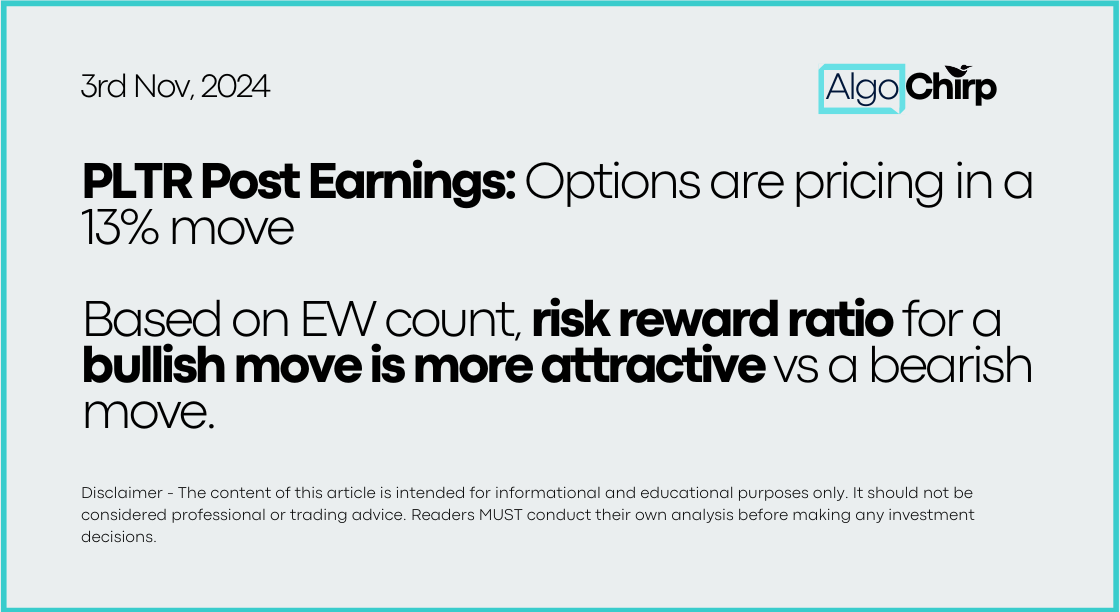 3rd Nov, 2024

AlgoChirp

PLTR Post Earnings: Options are pricing in a 13% move

Based on EW count, risk reward ratio for a bullish move is more attractive vs a bearish move.

Disclaimer - The content of this article is intended for informational and educational purposes only. It should not be considered professional or trading advice. Readers MUST conduct their own analysis before making any investment decisions.